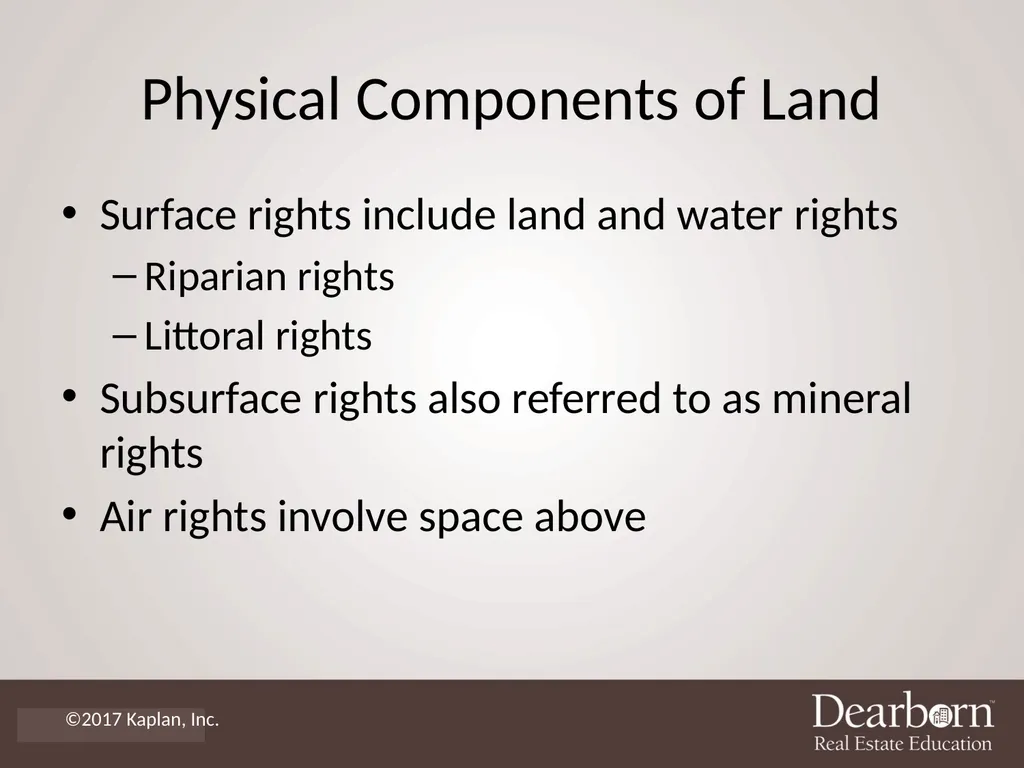 Physical Components of Land

• Surface rights include land and water rights
- Riparian rights
- Littoral rights
• Subsurface rights also referred to as mineral rights
• Air rights involve space above

©2017 Kaplan, Inc.

Dearborn™
Real Estate Education